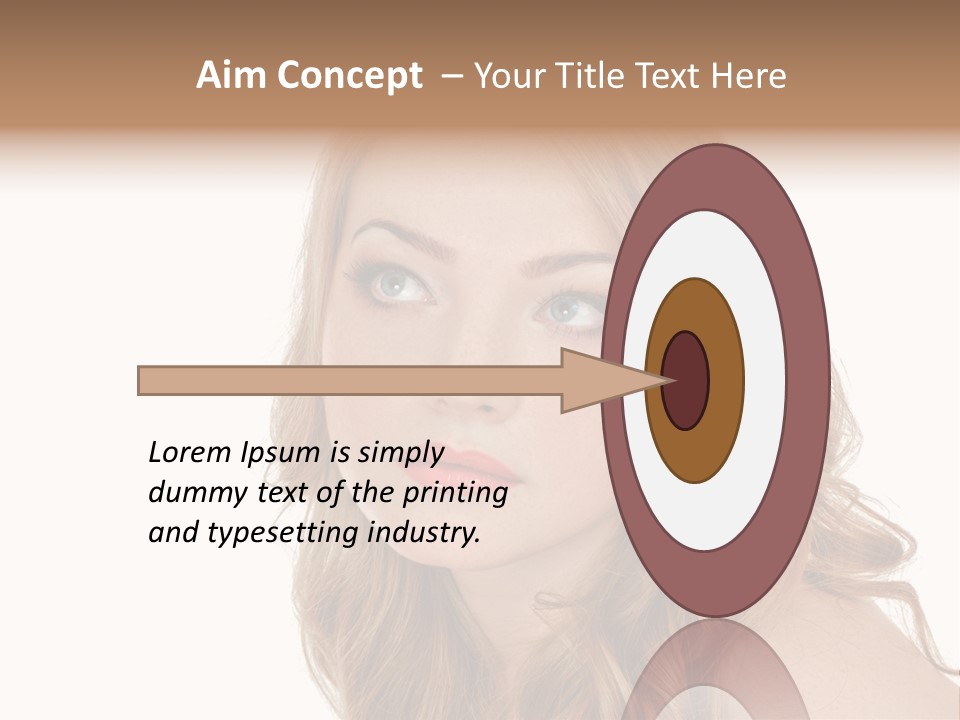 Aim Concept – Your Title Text Here

Lorem Ipsum is simply dummy text of the printing and typesetting industry.